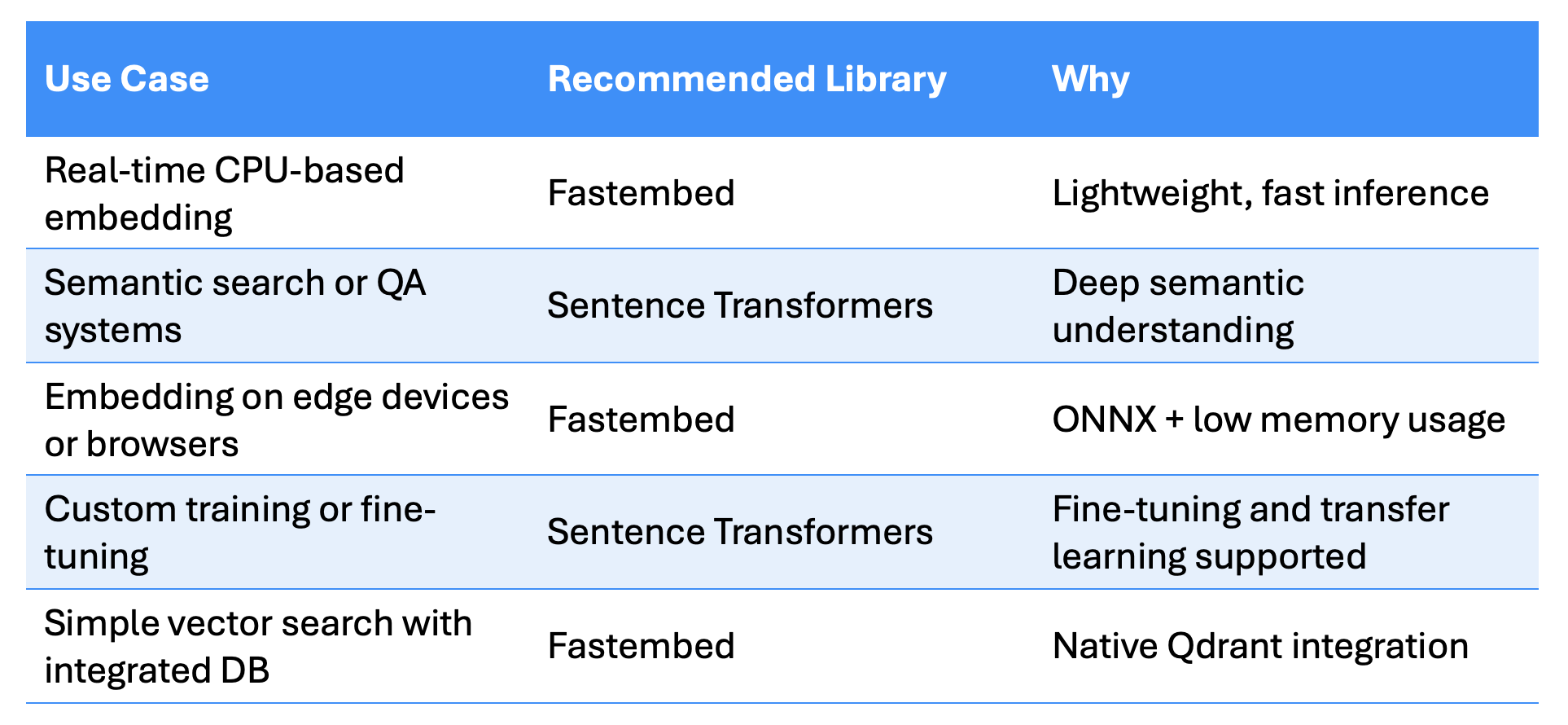 | Use Case | Recommended Library | Why |
|---|---|---|
| Real-time CPU-based embedding | Fastembed | Lightweight, fast inference |
| Semantic search or QA systems | Sentence Transformers | Deep semantic understanding |
| Embedding on edge devices or browsers | Fastembed | ONNX + low memory usage |
| Custom training or fine-tuning | Sentence Transformers | Fine-tuning and transfer learning supported |
| Simple vector search with integrated DB | Fastembed | Native Qdrant integration |